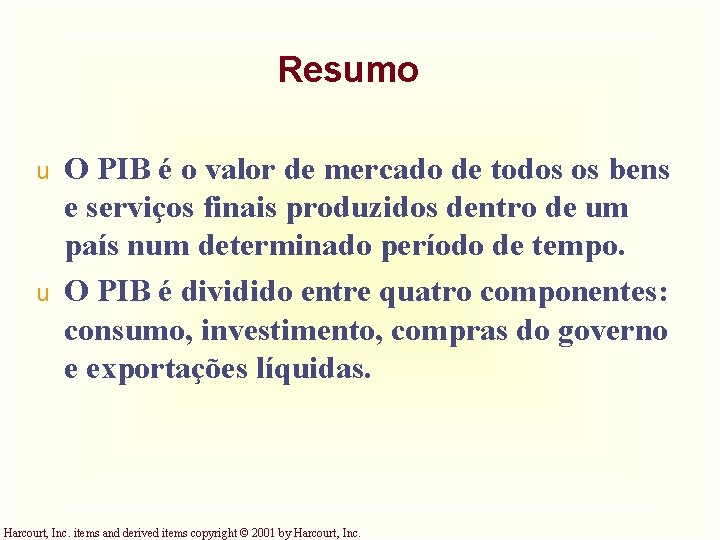 Resumo

u O PIB é o valor de mercado de todos os bens e serviços finais produzidos dentro de um país num determinado período de tempo.

u O PIB é dividido entre quatro componentes: consumo, investimento, compras do governo e exportações líquidas.

Harcourt, Inc. items and derived items copyright © 2001 by Harcourt, Inc.